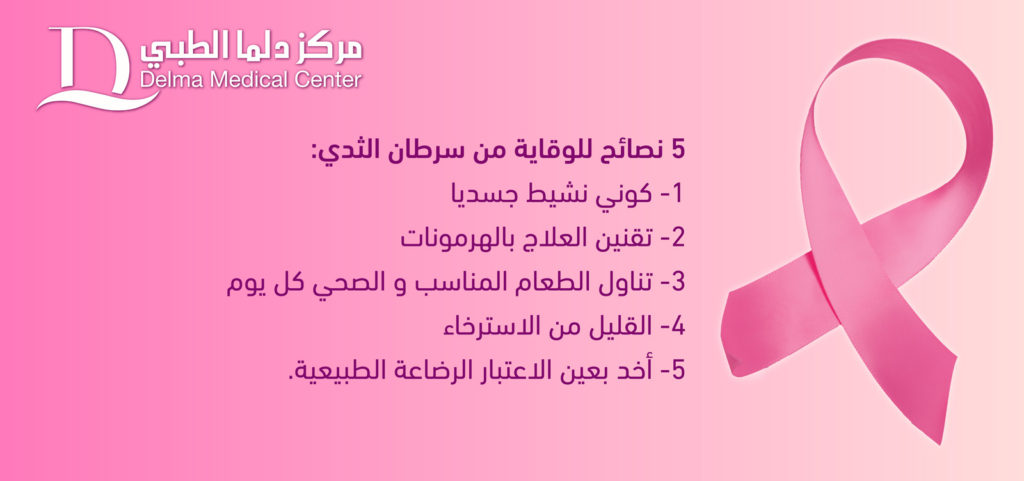 مركز دلما الطبي
Delma Medical Center

5 نصائح للوقاية من سرطان الثدي:
1- كوني نشيط جسديا
2- تقنين العلاج بالهرمونات
3- تناول الطعام المناسب و الصحي كل يوم
4- القليل من الاسترخاء
5- أخد بعين الاعتبار الرضاعة الطبيعية.